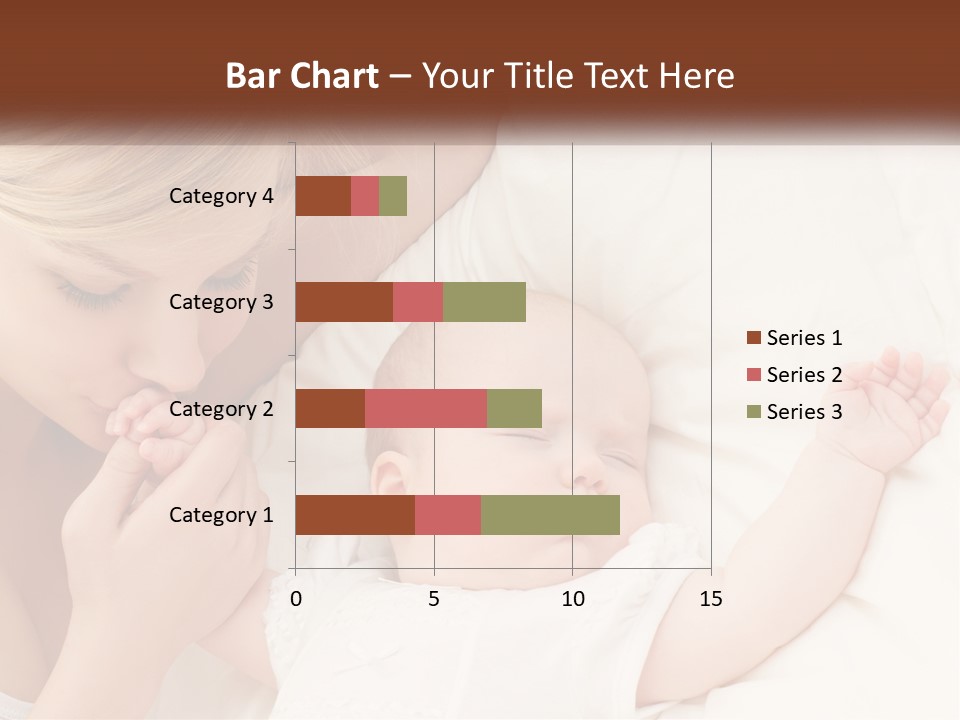 Bar Chart – Your Title Text Here

Category 4
Category 3
Category 2
Category 1

0
5
10
15

Series 1
Series 2
Series 3